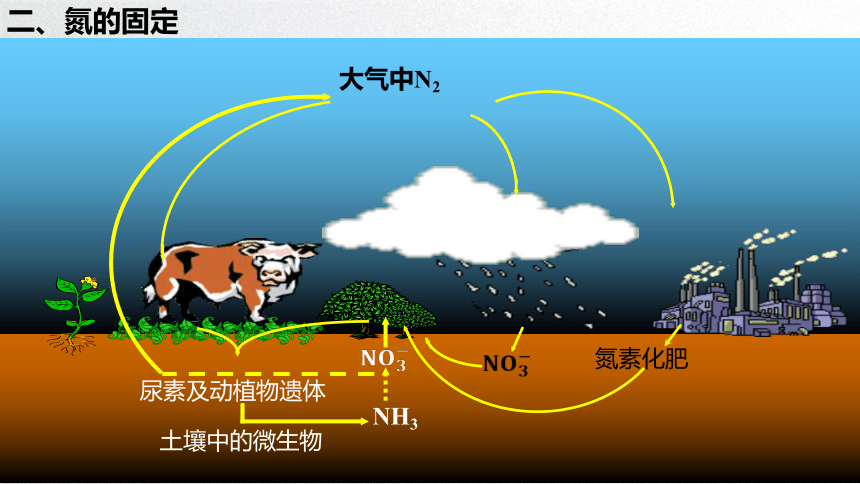 二、氮的固定

大气中$N_2$

$NO_3^-$

$NO_3^-$

氮素化肥

尿素及动植物遗体

$NH_3$

土壤中的微生物